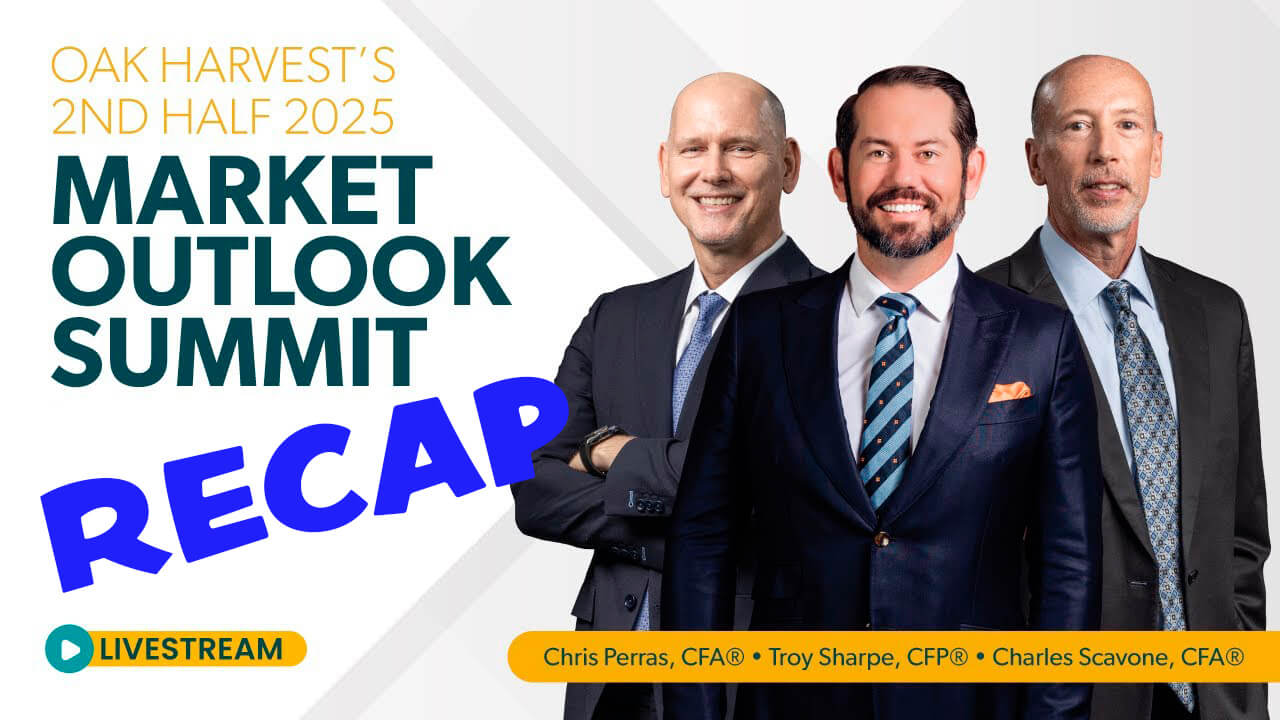 OAK HARVEST'S
2ND HALF 2025
MARKET
OUTLOOK
SUMMIT

RECAP

LIVESTREAM

Chris Perras, CFA® • Troy Sharpe, CFP® • Charles Scavone, CFA®